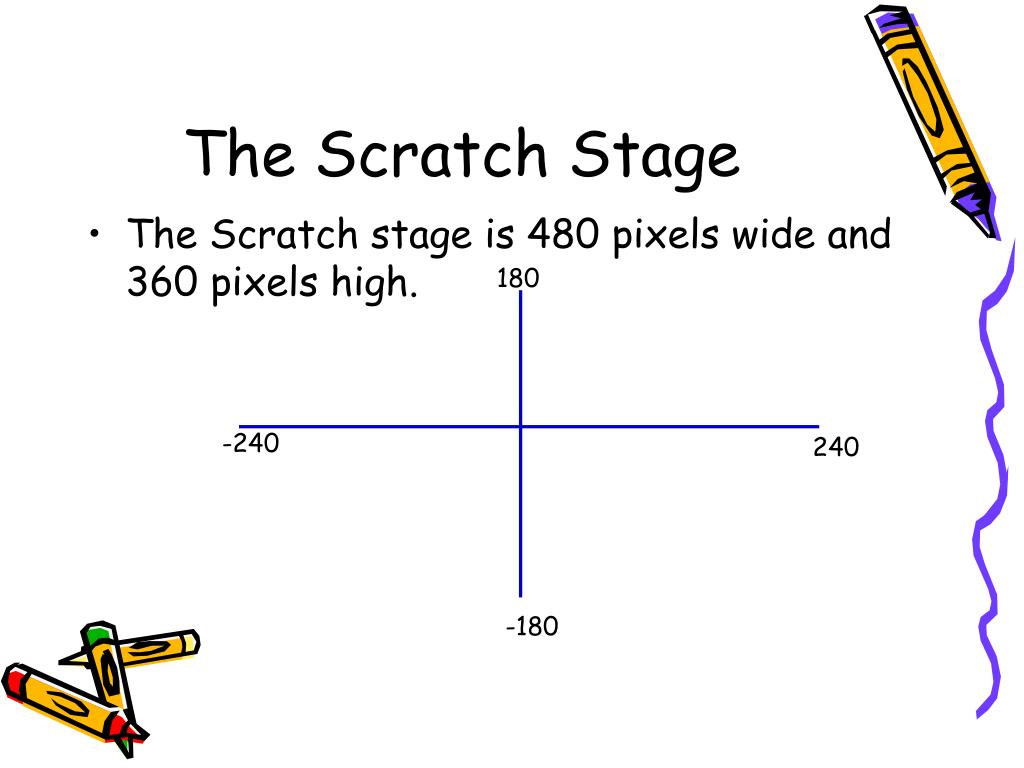 The Scratch Stage

• The Scratch stage is 480 pixels wide and 360 pixels high.

180

-240

240

-180